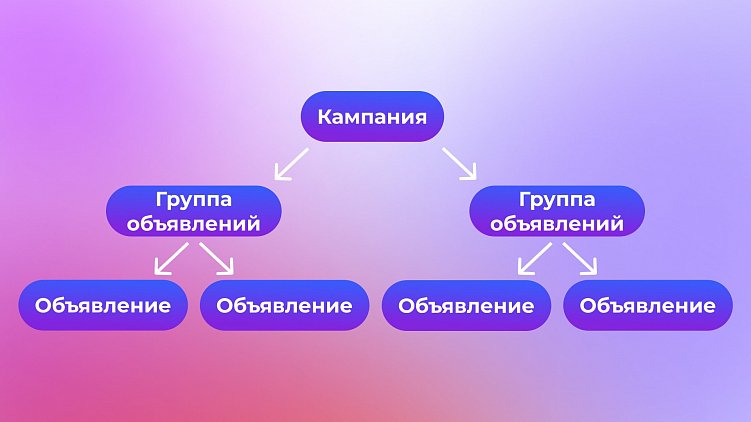 Кампания

Группа объявлений

Группа объявлений

Объявление

Объявление

Объявление

Объявление